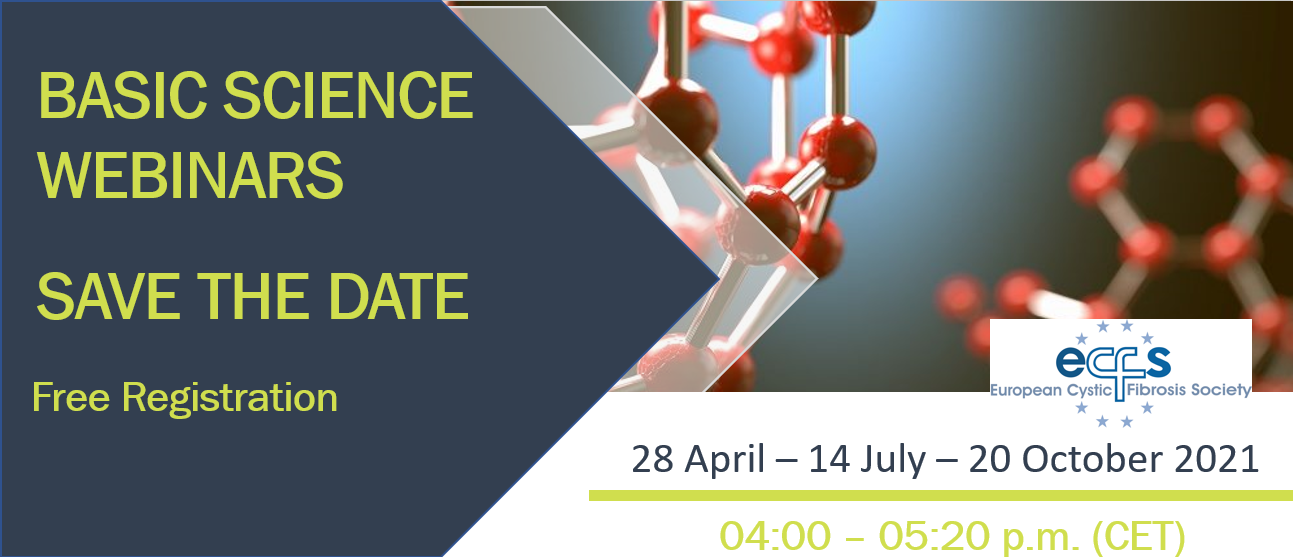 BASIC SCIENCE WEBINARS

SAVE THE DATE

Free Registration

ecfs
European Cystic Fibrosis Society

28 April – 14 July – 20 October 2021

04:00 – 05:20 p.m. (CET)